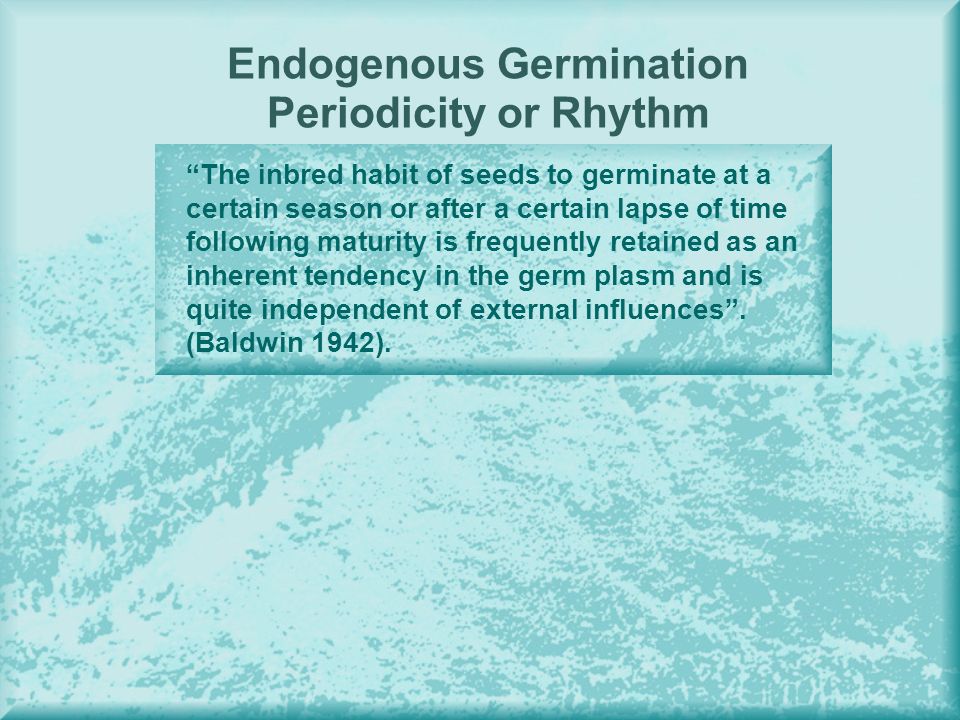 Endogenous Germination Periodicity or Rhythm

“The inbred habit of seeds to germinate at a certain season or after a certain lapse of time following maturity is frequently retained as an inherent tendency in the germ plasm and is quite independent of external influences”. (Baldwin 1942).